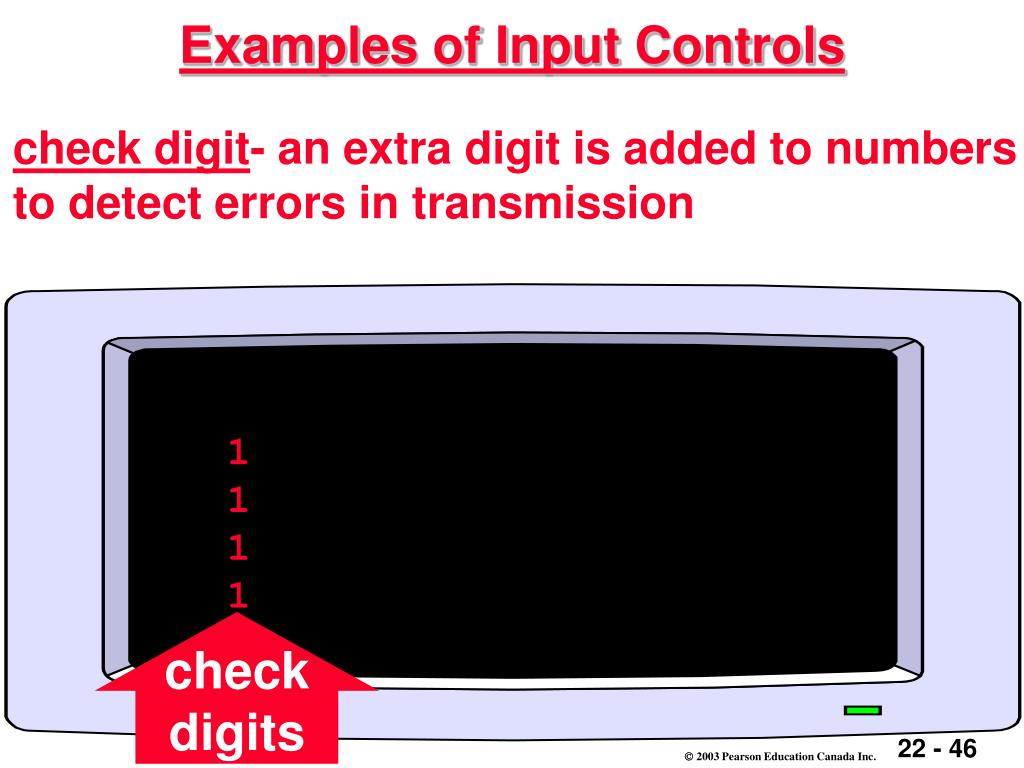 Examples of Input Controls

check digit- an extra digit is added to numbers to detect errors in transmission

1
1
1
1

check digits

© 2003 Pearson Education Canada Inc.

22 - 46